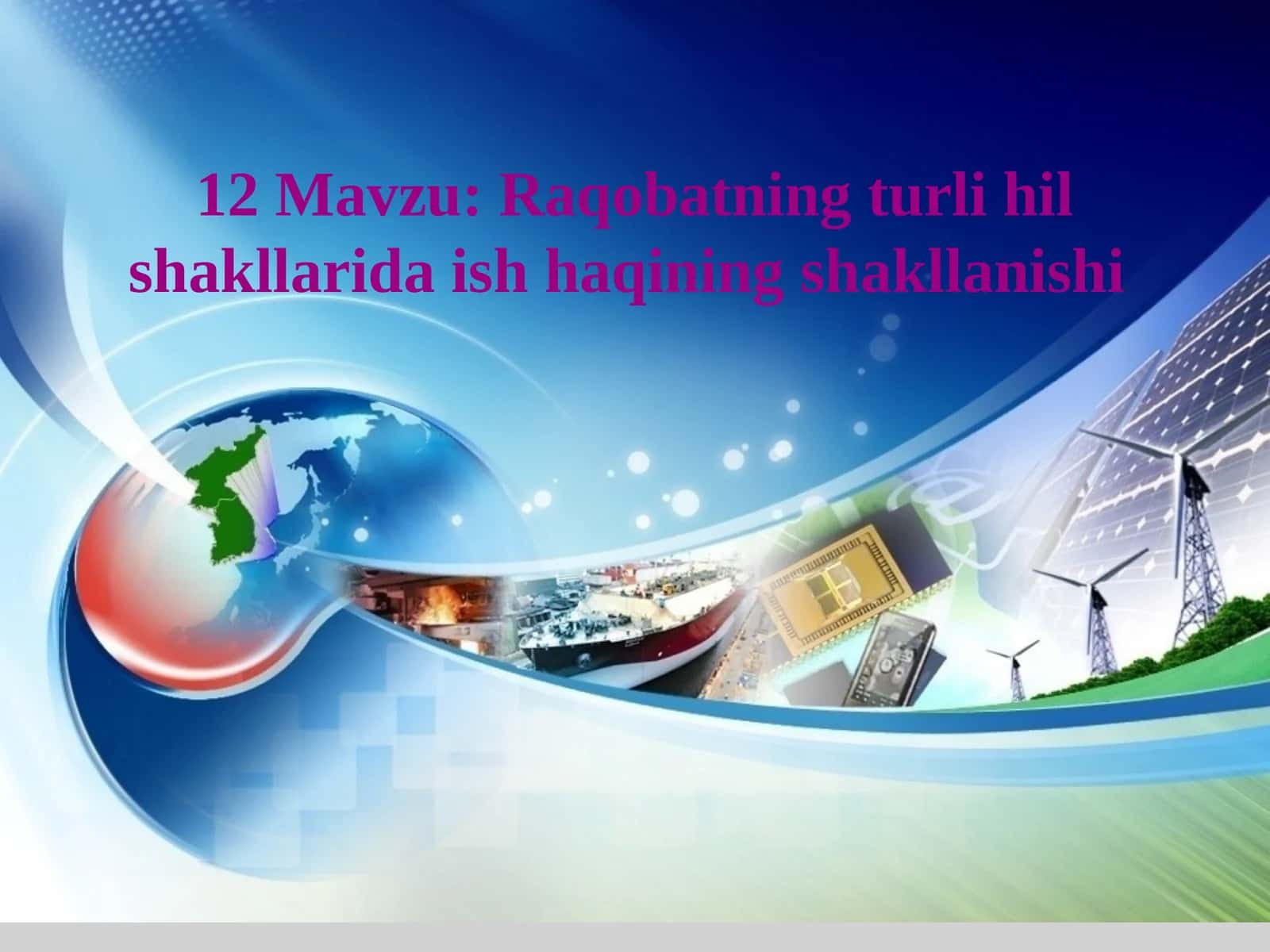 12 Mavzu: Raqobatning turli hil shakllarida ish haqining shakllanishi